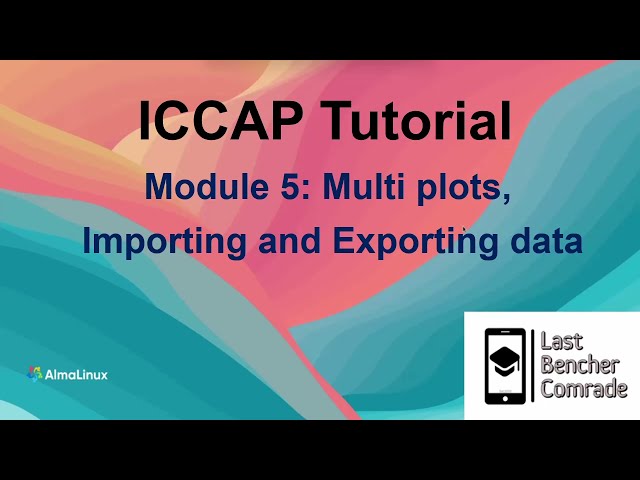 ICCAP Tutorial

Module 5: Multi plots, Importing and Exporting data

AlmaLinux

Last Bencher Comrade